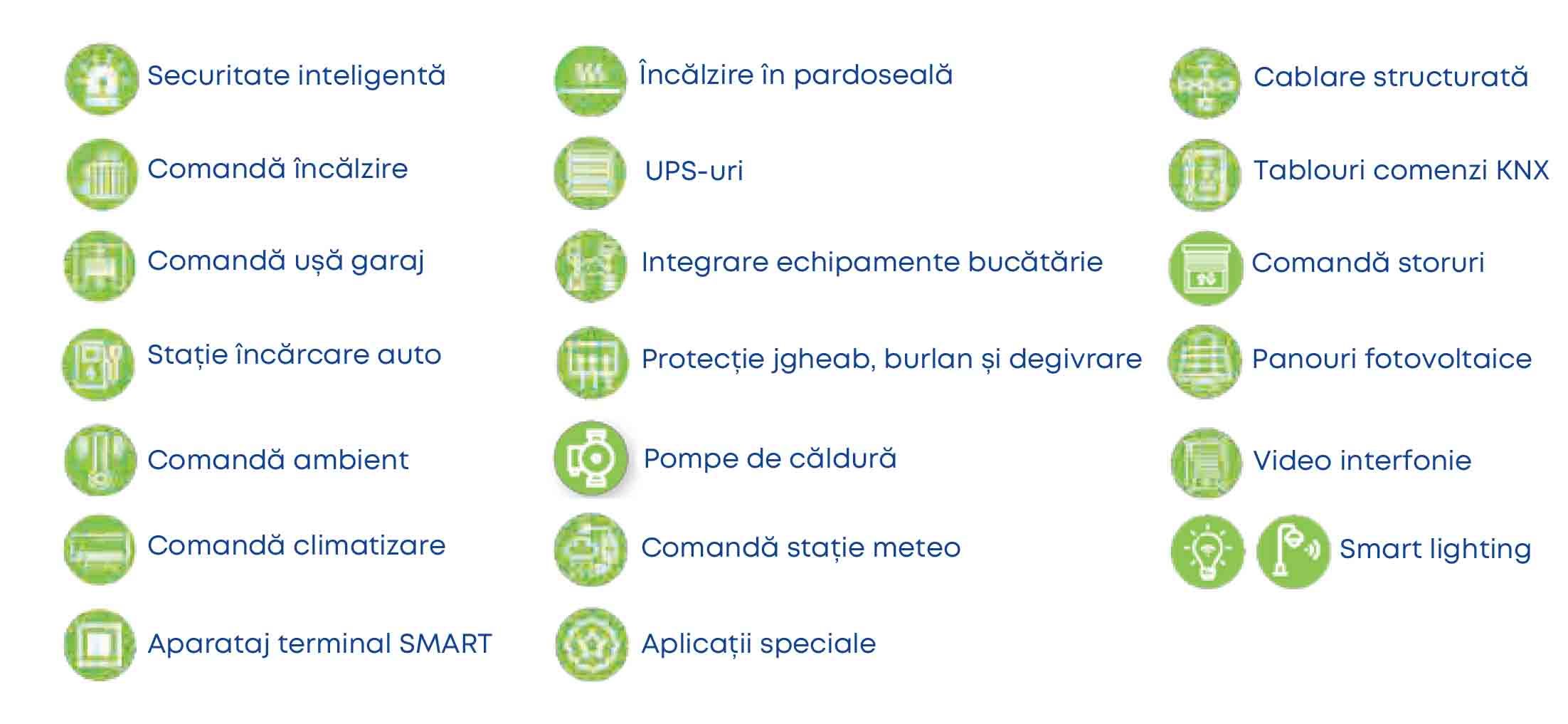 Securitate inteligentă

Comandă încălzire

Comandă ușă garaj

Stație încărcare auto

Comandă ambient

Comandă climatizare

Aparataj terminal SMART

Încălzire în pardoseală

UPS-uri

Integrare echipamente bucătărie

Protecție jgheab, burlan și degivrare

Pompe de căldură

Comandă stație meteo

Aplicații speciale

Cablare structurată

Tablouri comenzi KNX

Comandă storuri

Panouri fotovoltaice

Video interfonie

Smart lighting